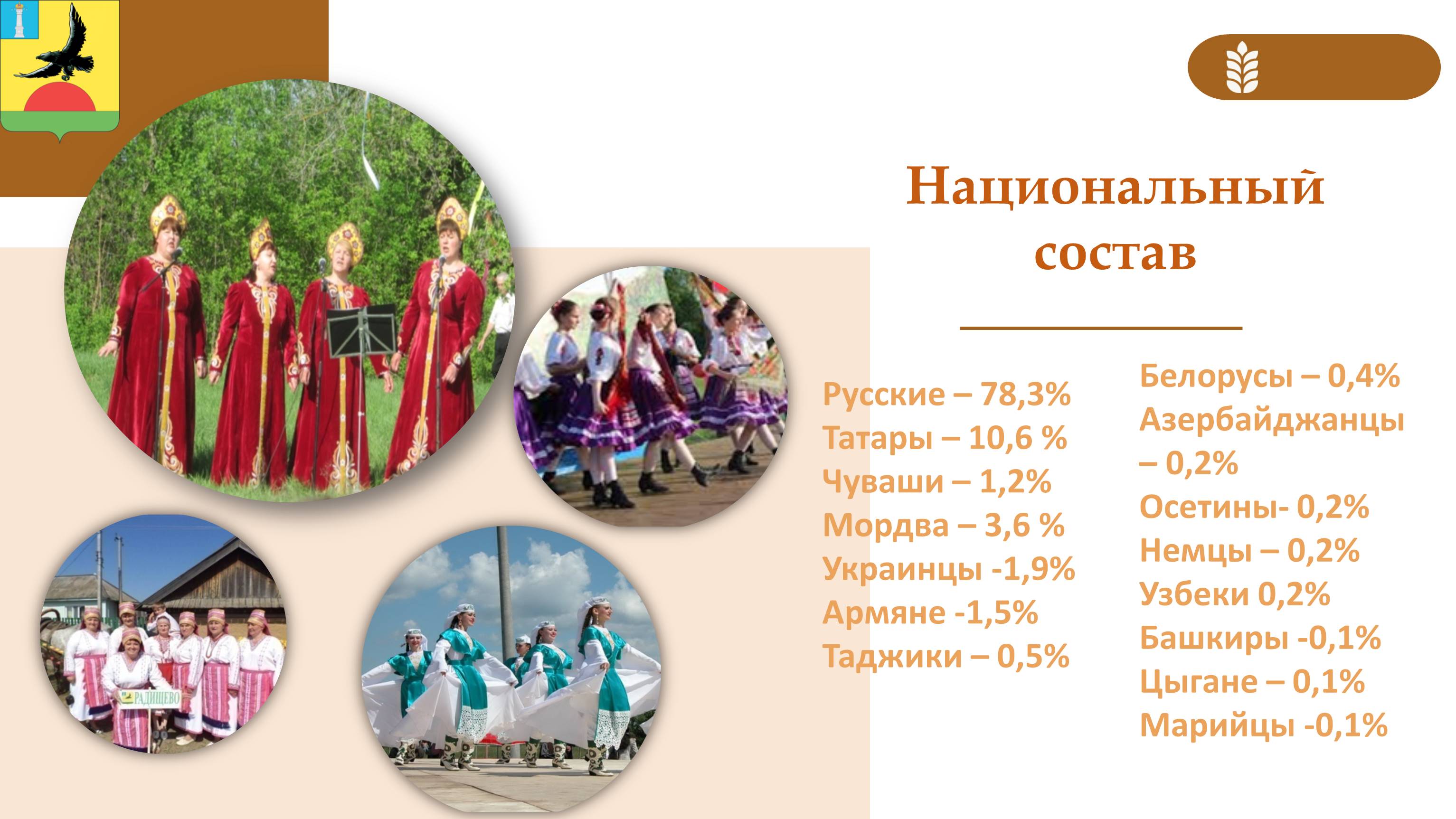 Национальный состав

Русские – 78,3%
Татары – 10,6 %
Чуваши – 1,2%
Мордва – 3,6 %
Украинцы -1,9%
Армяне -1,5%
Таджики – 0,5%

Белорусы – 0,4%
Азербайджанцы – 0,2%
Осетины- 0,2%
Немцы – 0,2%
Узбеки 0,2%
Башкиры -0,1%
Цыгане – 0,1%
Марийцы -0,1%

РАДИЩЕВО